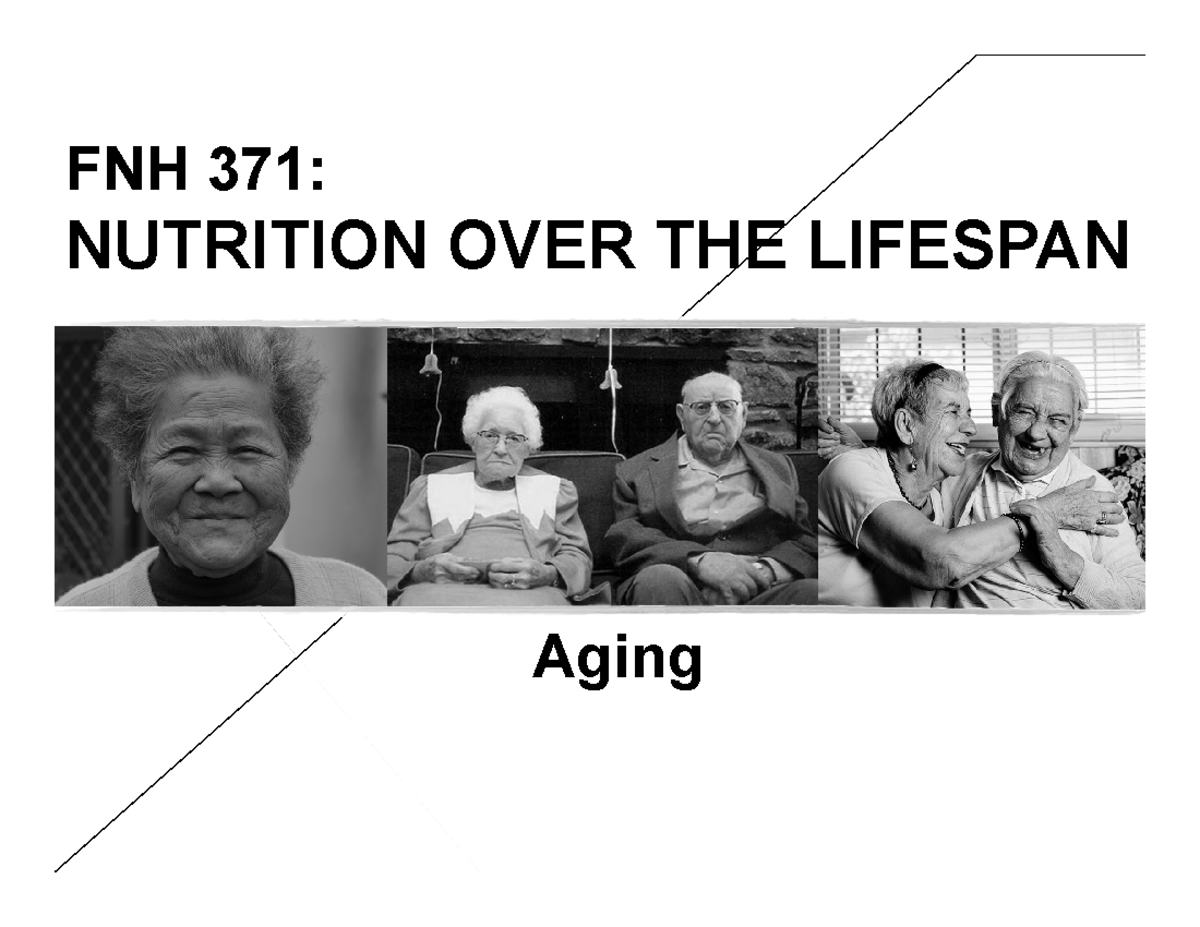 FNH 371:
NUTRITION OVER THE LIFESPAN

Aging